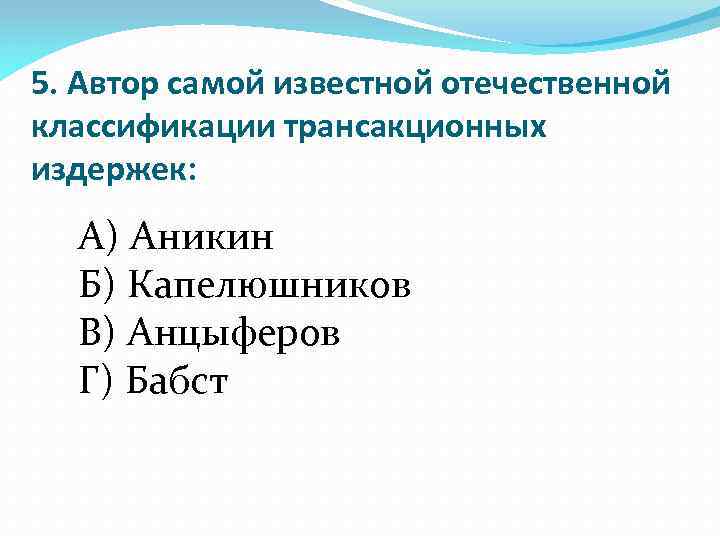 5. Автор самой известной отечественной классификации трансакционных издержек:

А) Аникин
Б) Капелюшников
В) Анцыферов
Г) Бабст